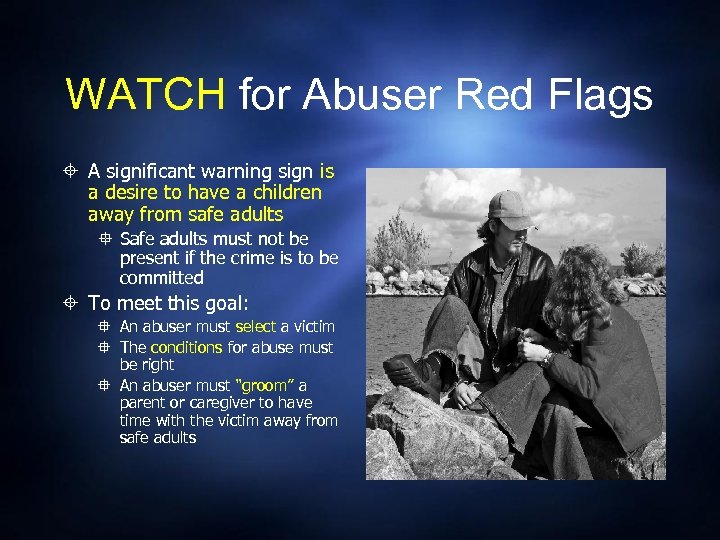 WATCH for Abuser Red Flags

A significant warning sign is a desire to have a children away from safe adults

Safe adults must not be present if the crime is to be committed

To meet this goal:

An abuser must select a victim

The conditions for abuse must be right

An abuser must "groom" a parent or caregiver to have time with the victim away from safe adults